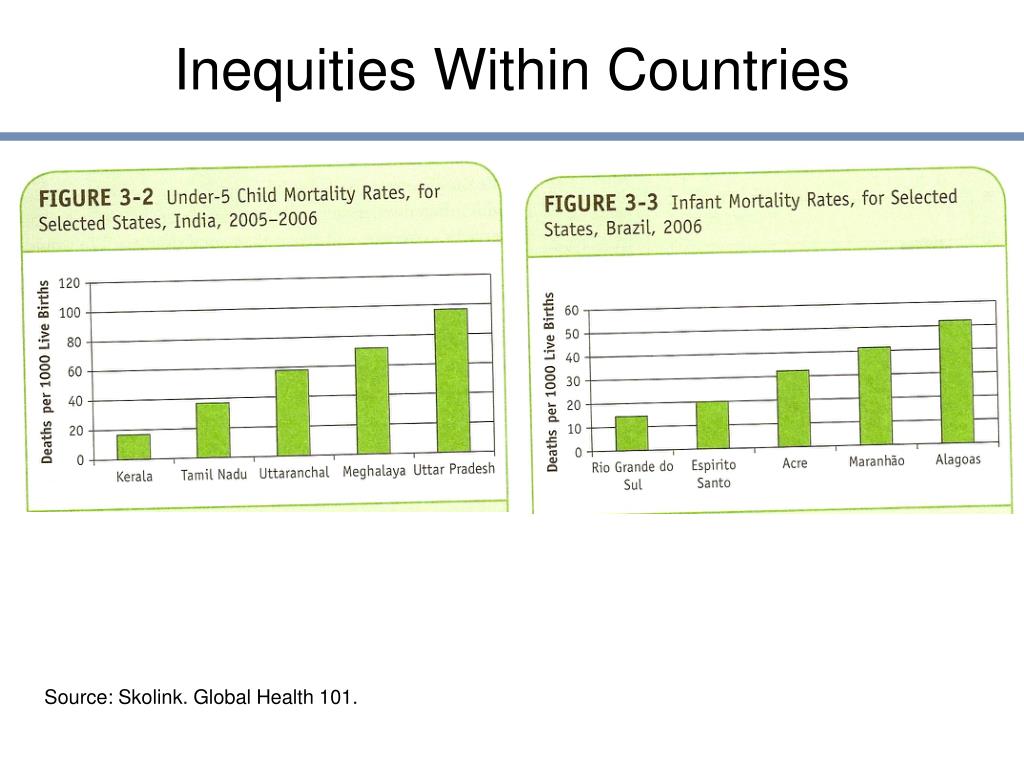 Inequities Within Countries

FIGURE 3-2 Under-5 Child Mortality Rates, for Selected States, India, 2005–2006

Deaths per 1000 Live Births

120
100
80
60
40
20
0

Kerala
Tamil Nadu
Uttaranchal
Meghalaya
Uttar Pradesh

FIGURE 3-3 Infant Mortality Rates, for Selected States, Brazil, 2006

Deaths per 1000 Live Births

60
50
40
30
20
10
0

Rio Grande do Sul
Espirito Santo
Acre
Maranhão
Alagoas

Source: Skolink. Global Health 101.